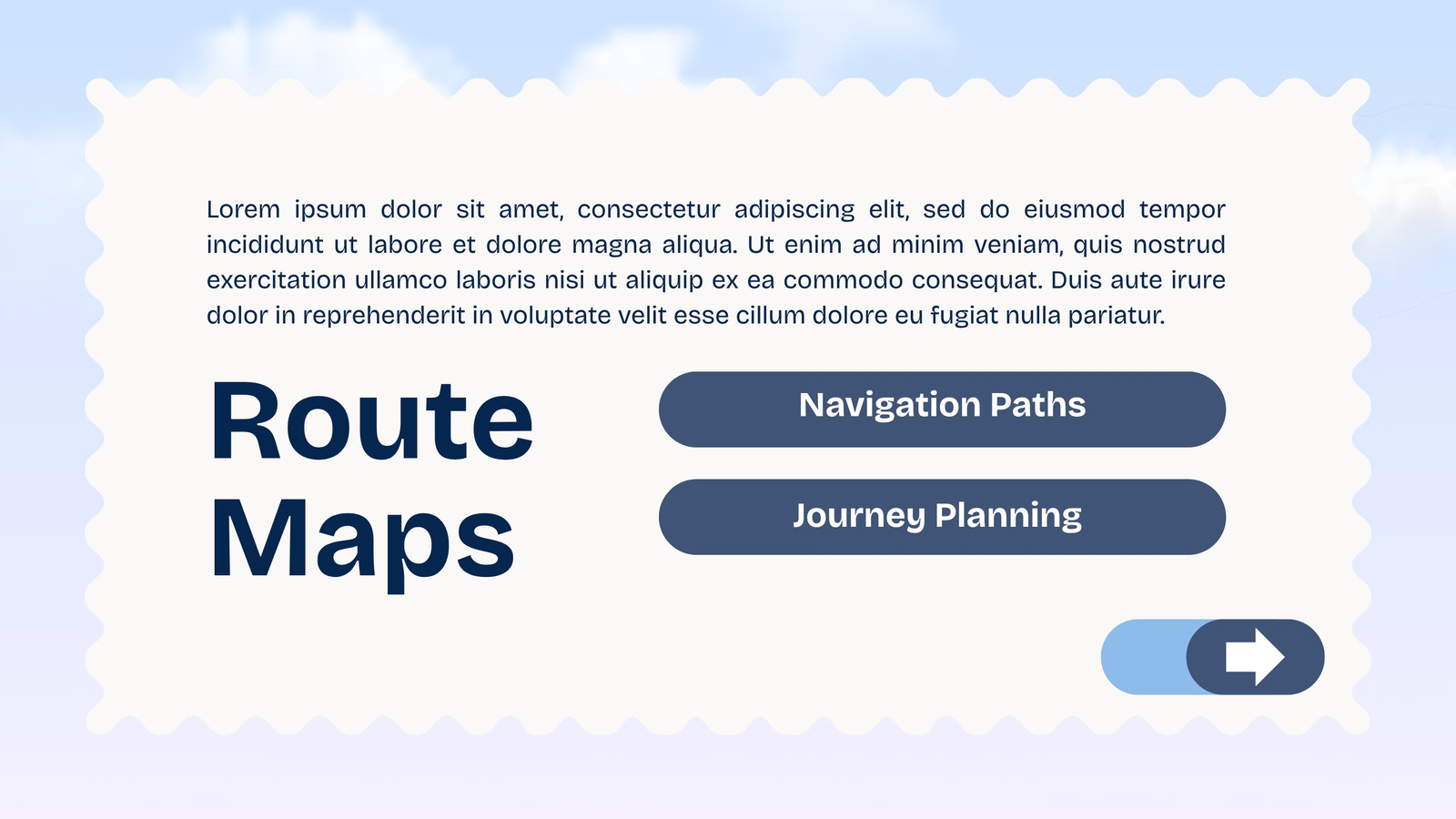 Lorem ipsum dolor sit amet, consectetur adipiscing elit, sed do eiusmod tempor incididunt ut labore et dolore magna aliqua. Ut enim ad minim veniam, quis nostrud exercitation ullamco laboris nisi ut aliquip ex ea commodo consequat. Duis aute irure dolor in reprehenderit in voluptate velit esse cillum dolore eu fugiat nulla pariatur.

Route Maps

Navigation Paths

Journey Planning